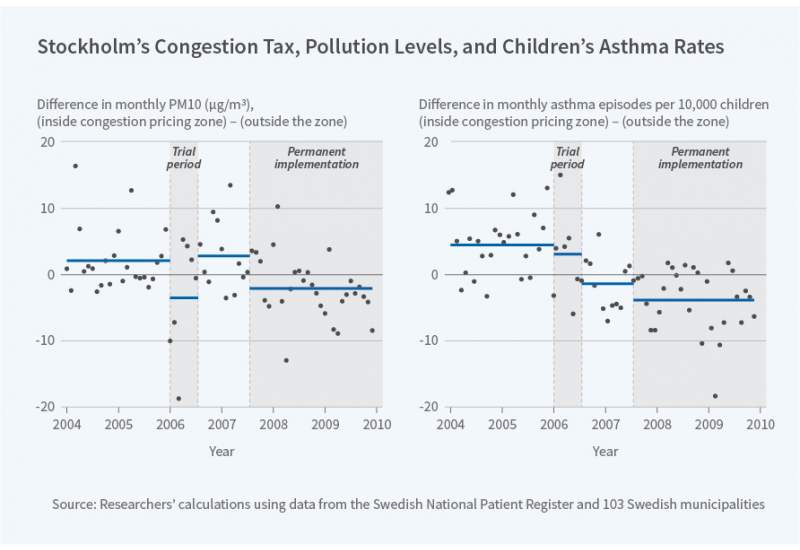 Stockholm's Congestion Tax, Pollution Levels, and Children's Asthma Rates

Difference in monthly PM10 (μg/m³), (inside congestion pricing zone) – (outside the zone)

20
10
0
-10
-20

Trial period

Permanent implementation

2004 2005 2006 2007 2008 2009 2010

Year

Difference in monthly asthma episodes per 10,000 children (inside congestion pricing zone) – (outside the zone)

20
10
0
-10
-20

Trial period

Permanent implementation

2004 2005 2006 2007 2008 2009 2010

Year

Source: Researchers' calculations using data from the Swedish National Patient Register and 103 Swedish municipalities